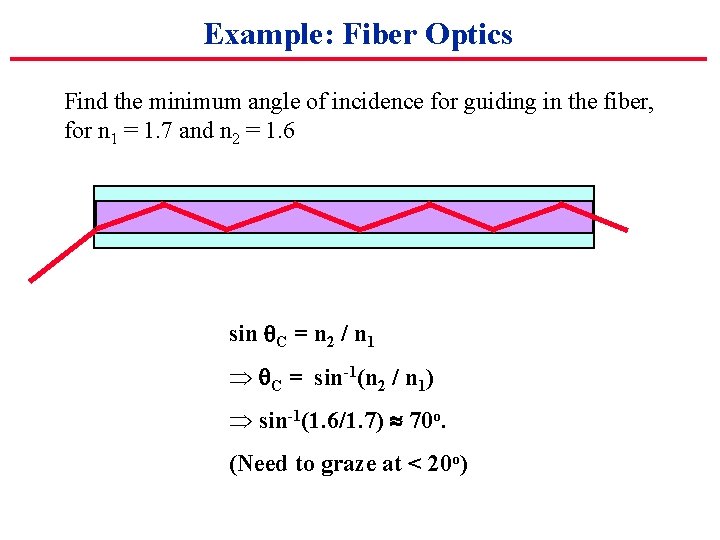 Example: Fiber Optics

Find the minimum angle of incidence for guiding in the fiber, for $n_1 = 1.7$ and $n_2 = 1.6$

$\sin \theta_C = n_2 / n_1$

$\Rightarrow \theta_C = \sin^{-1}(n_2 / n_1)$

$\Rightarrow \sin^{-1}(1.6/1.7) \approx 70^o$.

(Need to graze at $< 20^o$)